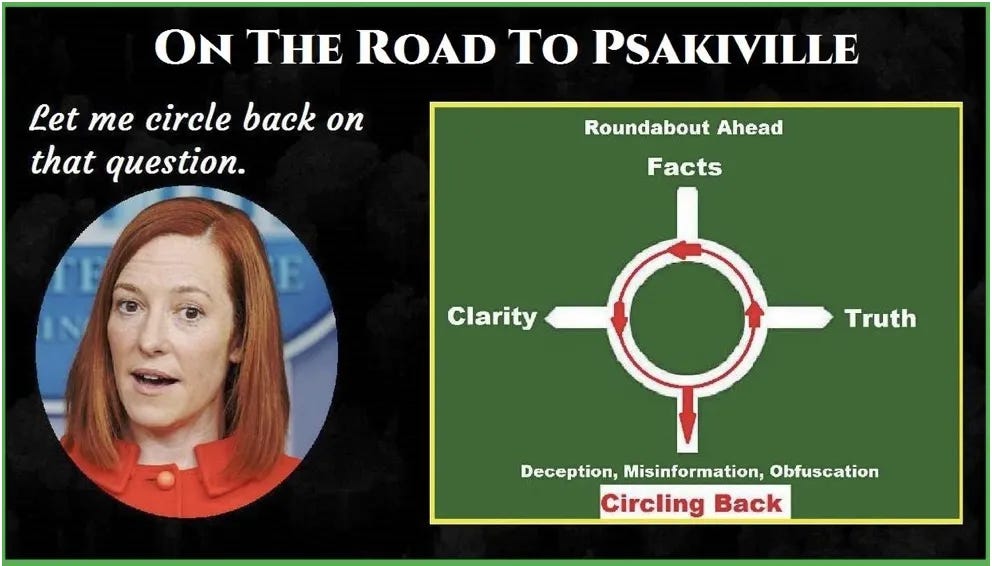 ON THE ROAD TO PSAKIVILLE

Let me circle back on that question.

Roundabout Ahead

Facts

Clarity

Truth

Deception, Misinformation, Obfuscation

Circling Back